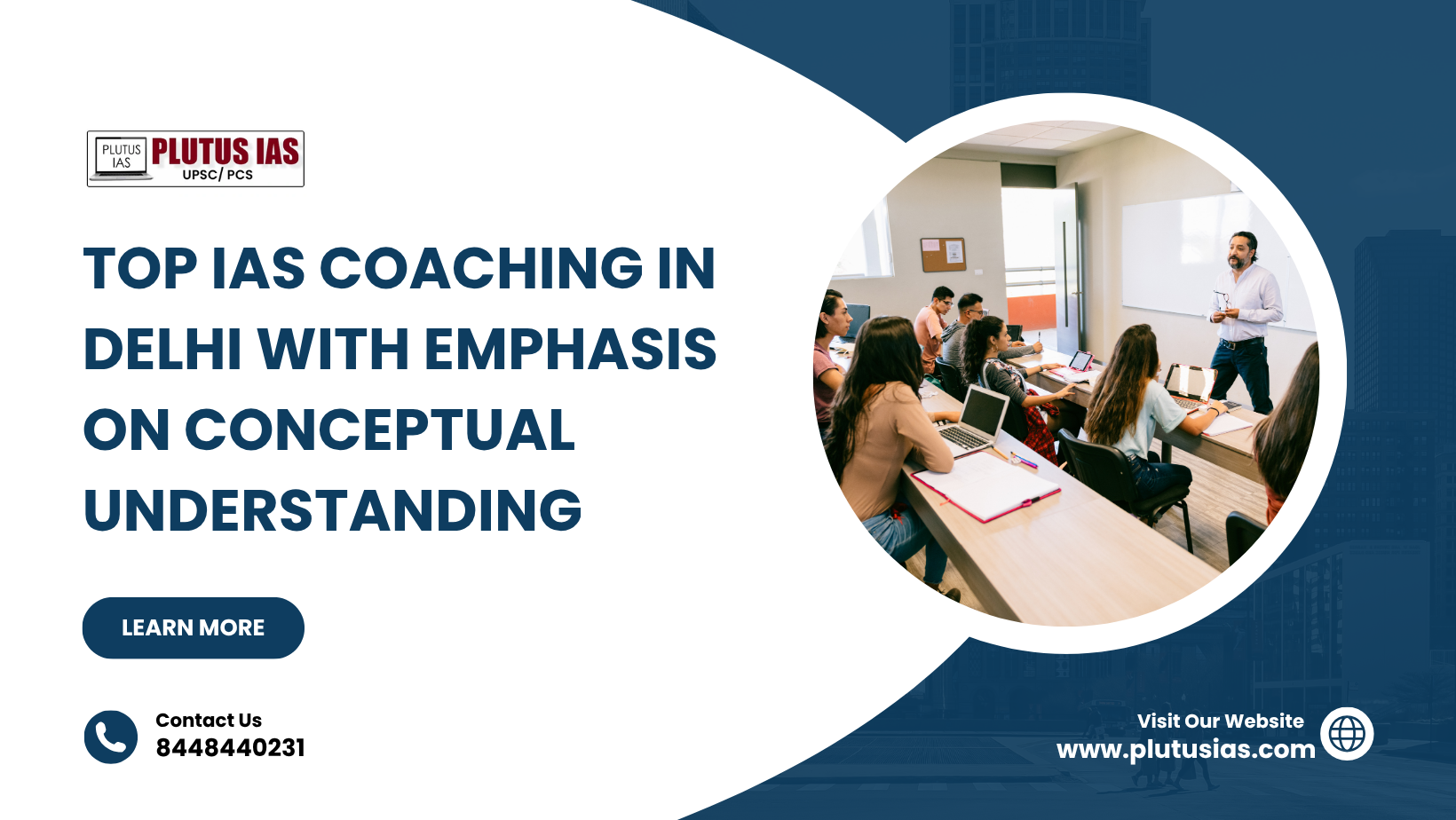 PLUTUS IAS PLUTUS IAS
UPSC/ PCS

TOP IAS COACHING IN DELHI WITH EMPHASIS ON CONCEPTUAL UNDERSTANDING

LEARN MORE

Contact Us
8448440231

Visit Our Website
www.plutusias.com